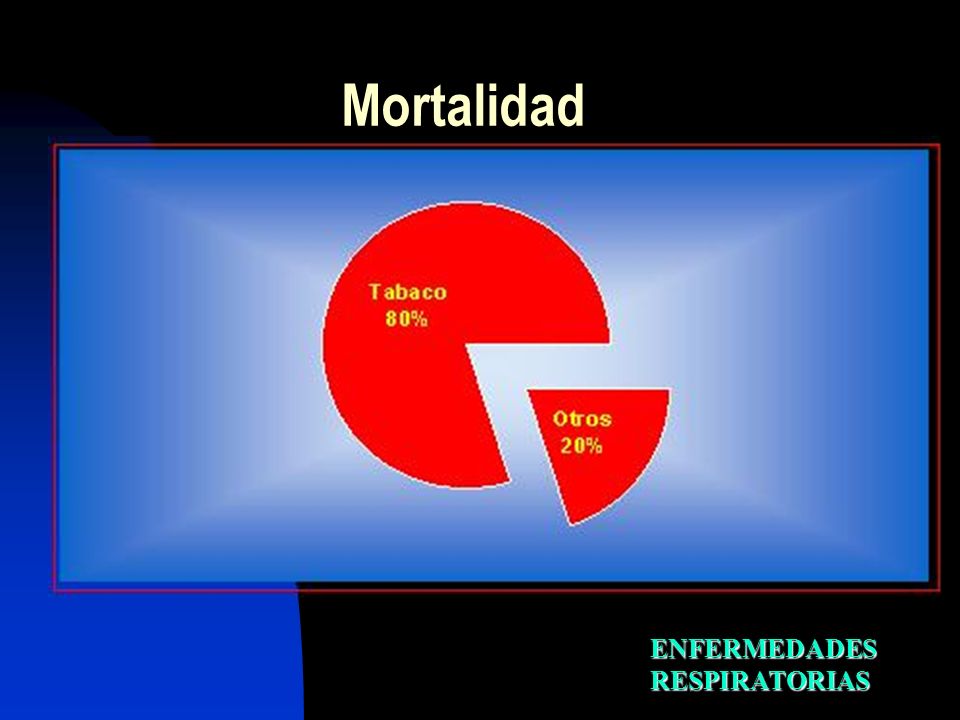 Mortalidad

Tabaco
80%

Otros
20%

ENFERMEDADES
RESPIRATORIAS